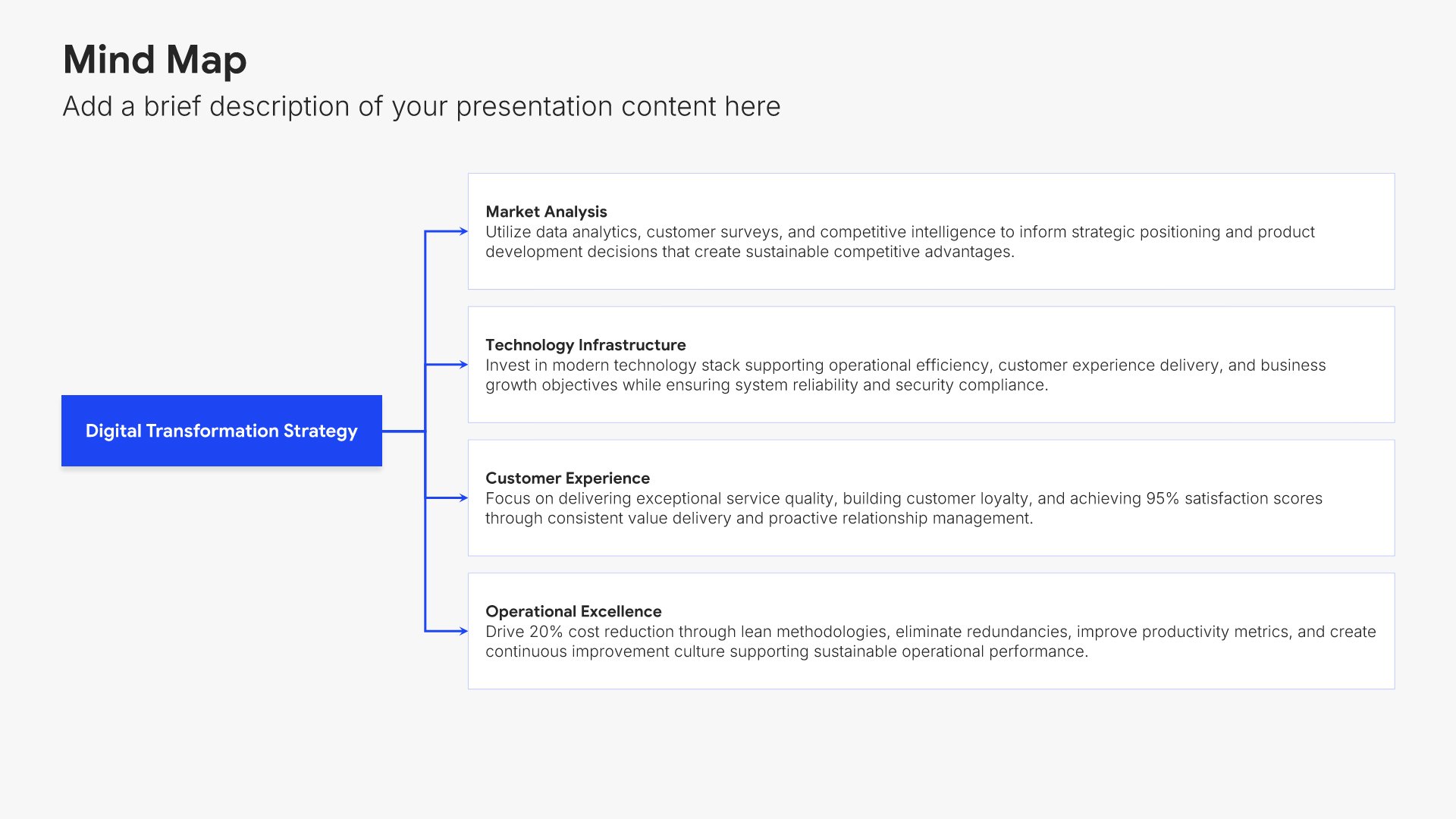 Mind Map

Add a brief description of your presentation content here

Digital Transformation Strategy

Market Analysis
Utilize data analytics, customer surveys, and competitive intelligence to inform strategic positioning and product development decisions that create sustainable competitive advantages.

Technology Infrastructure
Invest in modern technology stack supporting operational efficiency, customer experience delivery, and business growth objectives while ensuring system reliability and security compliance.

Customer Experience
Focus on delivering exceptional service quality, building customer loyalty, and achieving 95% satisfaction scores through consistent value delivery and proactive relationship management.

Operational Excellence
Drive 20% cost reduction through lean methodologies, eliminate redundancies, improve productivity metrics, and create continuous improvement culture supporting sustainable operational performance.